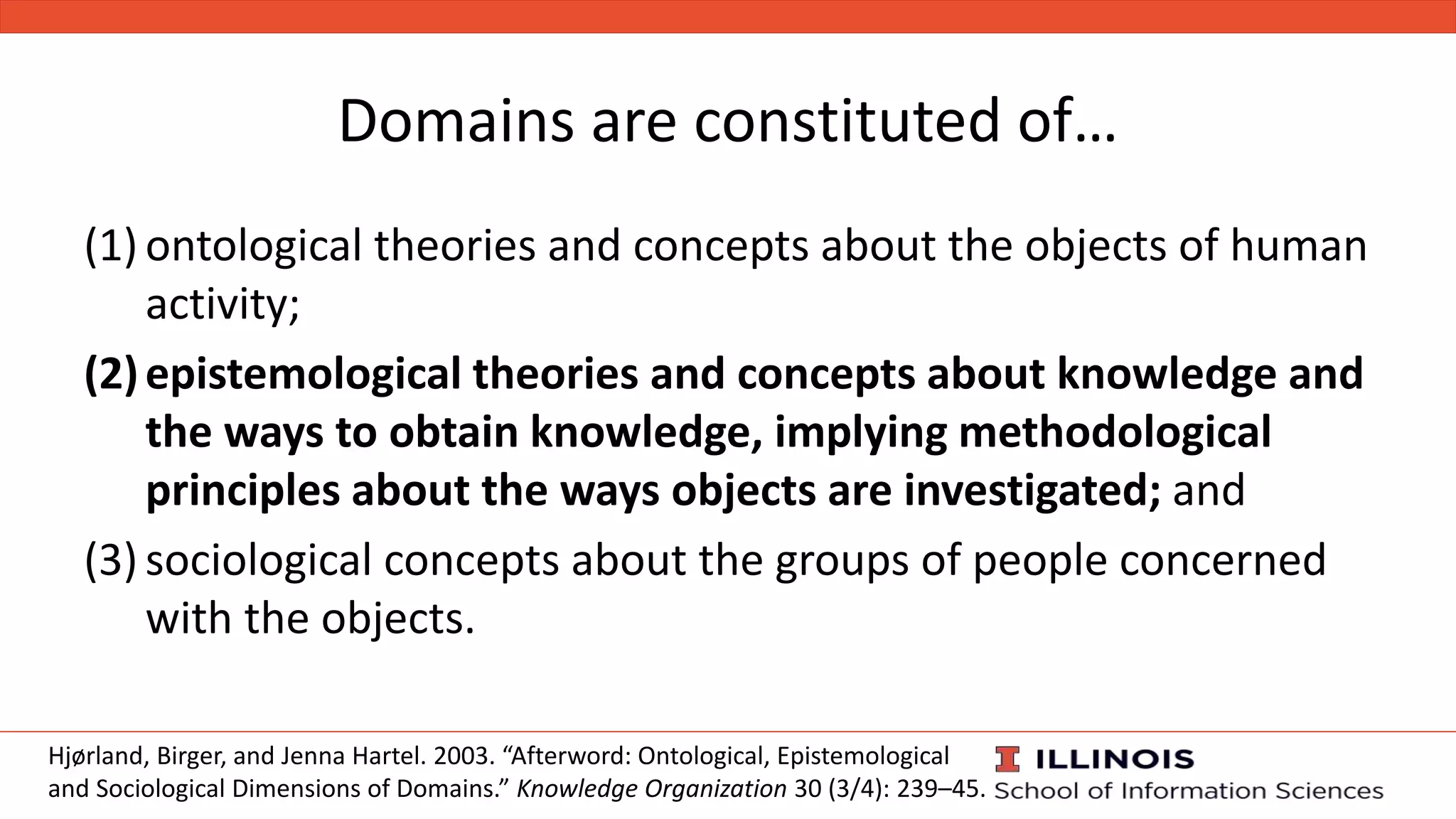 Domains are constituted of…

(1) ontological theories and concepts about the objects of human activity;

(2) epistemological theories and concepts about knowledge and the ways to obtain knowledge, implying methodological principles about the ways objects are investigated; and

(3) sociological concepts about the groups of people concerned with the objects.

Hjørland, Birger, and Jenna Hartel. 2003. “Afterword: Ontological, Epistemological and Sociological Dimensions of Domains.” Knowledge Organization 30 (3/4): 239–45.

I ILLINOIS
School of Information Sciences